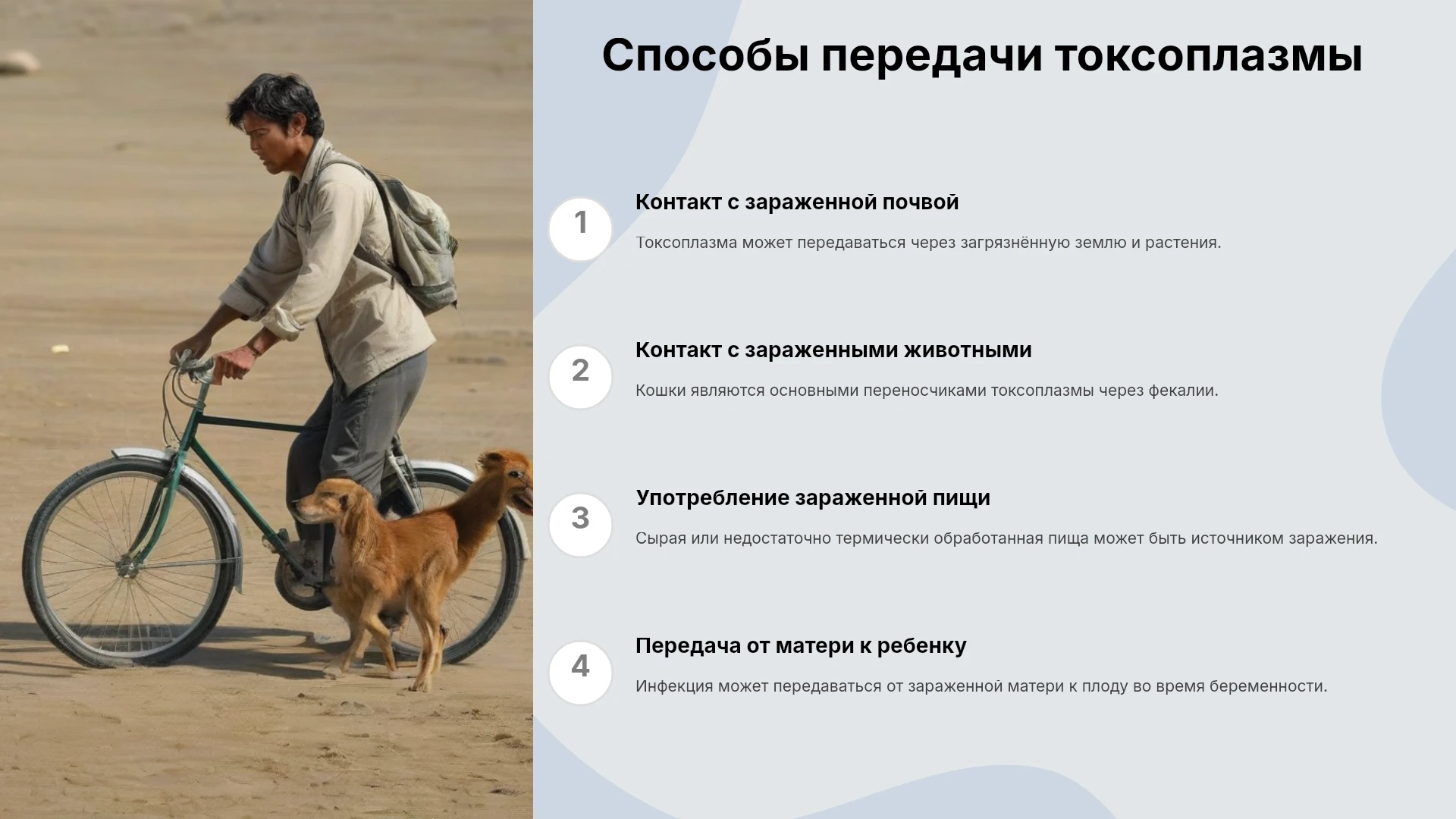 Способы передачи токсоплазмы

1

Контакт с зараженной почвой

Токсоплазма может передаваться через загрязнённую землю и растения.

2

Контакт с зараженными животными

Кошки являются основными переносчиками токсоплазмы через фекалии.

3

Употребление зараженной пищи

Сырая или недостаточно термически обработанная пища может быть источником заражения.

4

Передача от матери к ребенку

Инфекция может передаваться от зараженной матери к плоду во время беременности.